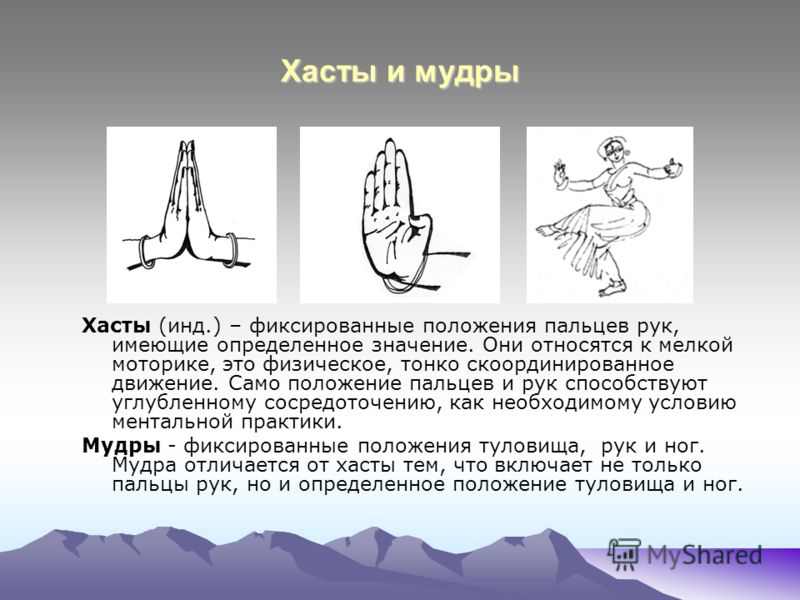 Хасты и мудры

Хасты (инд.) – фиксированные положения пальцев рук, имеющие определенное значение. Они относятся к мелкой моторике, это физическое, тонко скоординированное движение. Само положение пальцев и рук способствуют углубленному сосредоточению, как необходимому условию ментальной практики.

Мудры - фиксированные положения туловища, рук и ног. Мудра отличается от хасты тем, что включает не только пальцы рук, но и определенное положение туловища и ног.

MyShared